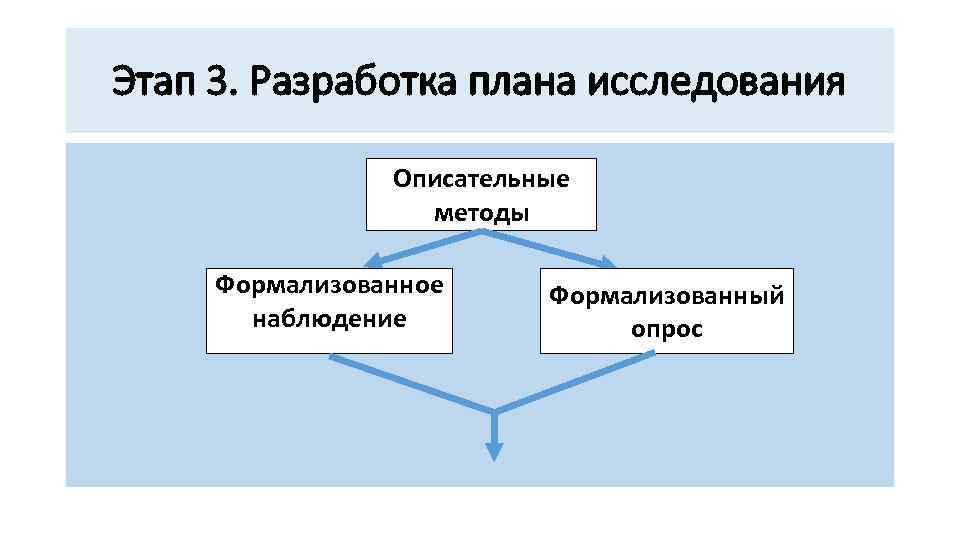 Этап 3. Разработка плана исследования

Описательные методы

Формализованное наблюдение

Формализованный опрос